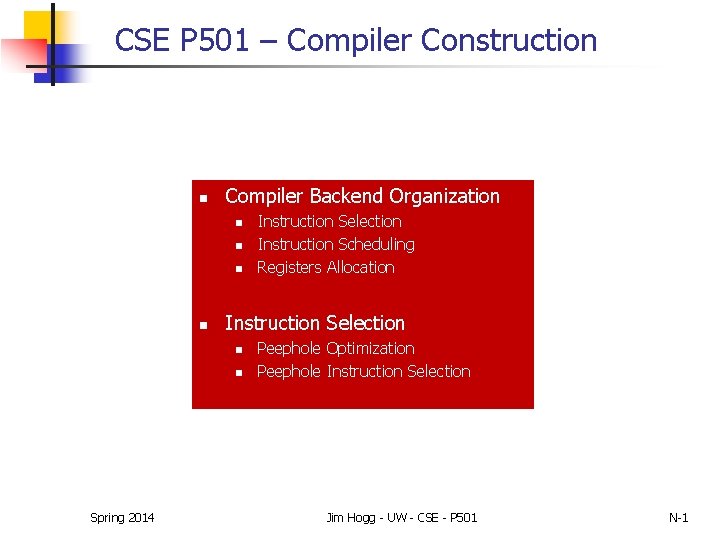 CSE P501 – Compiler Construction

- Compiler Backend Organization
  - Instruction Selection
  - Instruction Scheduling
  - Registers Allocation

- Instruction Selection
  - Peephole Optimization
  - Peephole Instruction Selection

Spring 2014

Jim Hogg - UW - CSE - P501

N-1